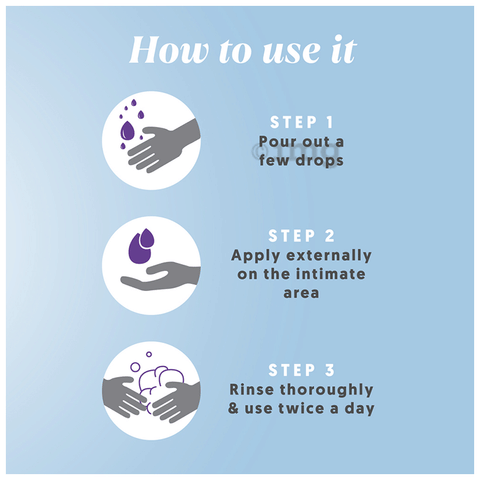 How to use it

STEP 1
Pour out a few drops

©1mg

STEP 2
Apply externally on the intimate area

STEP 3
Rinse thoroughly & use twice a day